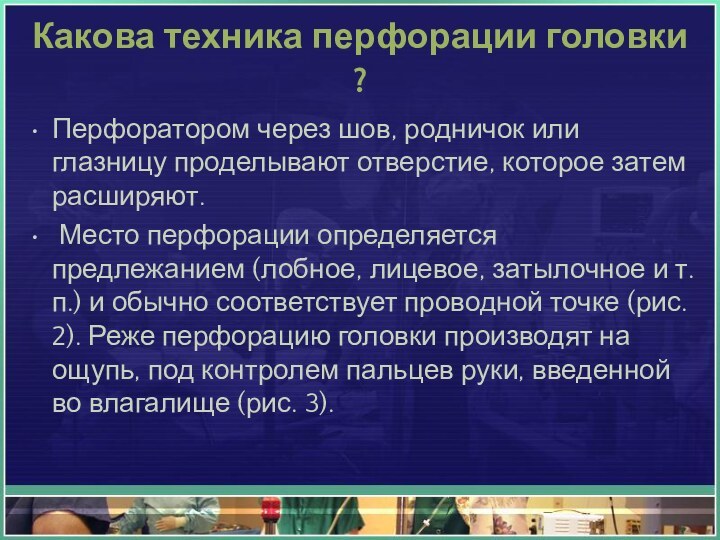 Какова техника перфорации головки ?

• Перфоратором через шов, родничок или глазницу проделывают отверстие, которое затем расширяют.

• Место перфорации определяется предлежанием (лобное, лицевое, затылочное и т. п.) и обычно соответствует проводной точке (рис. 2). Реже перфорацию головки производят на ощупь, под контролем пальцев руки, введенной во влагалище (рис. 3).